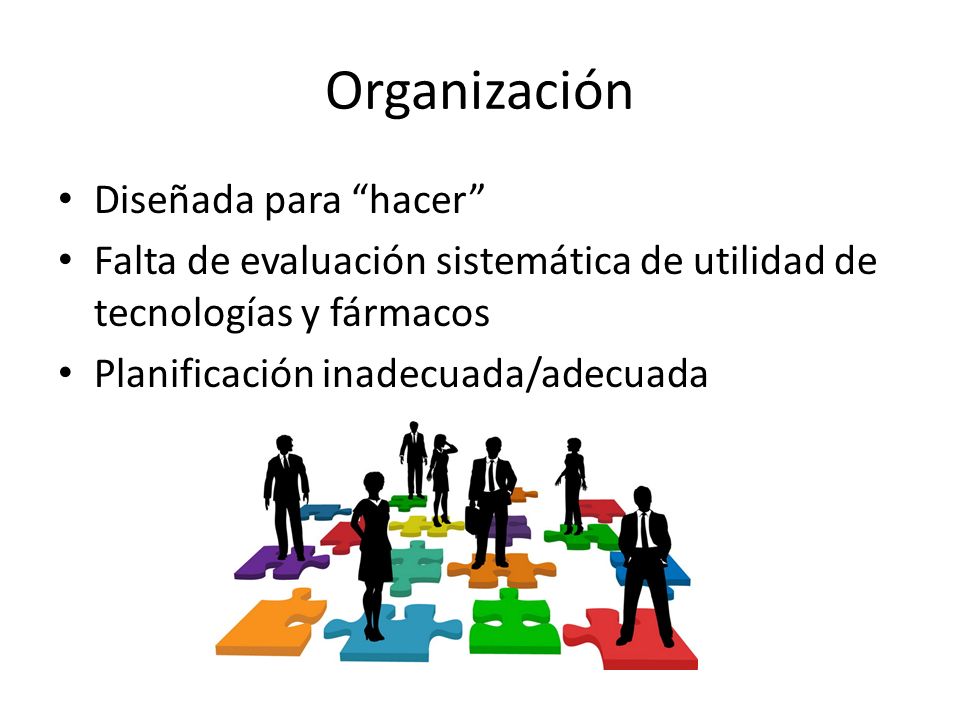 Organización

• Diseñada para “hacer”
• Falta de evaluación sistemática de utilidad de tecnologías y fármacos
• Planificación inadecuada/adecuada